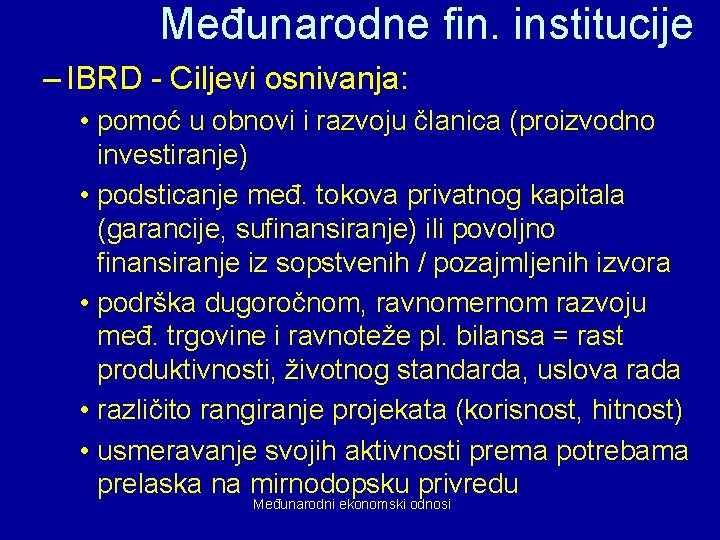 Međunarodne fin. institucije

– IBRD - Ciljevi osnivanja:

• pomoć u obnovi i razvoju članica (proizvodno investiranje)

• podsticanje međ. tokova privatnog kapitala (garancije, sufinansiranje) ili povoljno finansiranje iz sopstvenih / pozajmljenih izvora

• podrška dugoročnom, ravnomernom razvoju međ. trgovine i ravnoteže pl. bilansa = rast produktivnosti, životnog standarda, uslova rada

• različito rangiranje projekata (korisnost, hitnost)

• usmeravanje svojih aktivnosti prema potrebama prelaska na mirnodopsku privredu

Međunarodni ekonomski odnosi